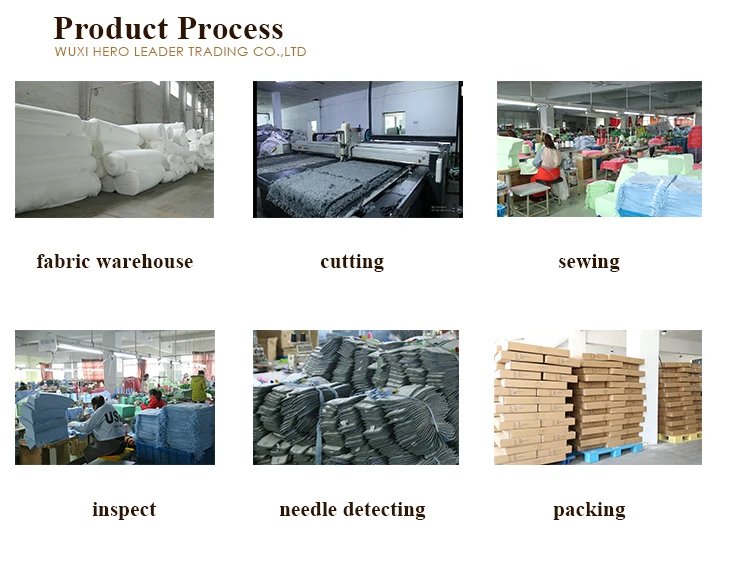 Product Process
WUXI HERO LEADER TRADING CO.,LTD

fabric warehouse

cutting

sewing

inspect

needle detecting

packing